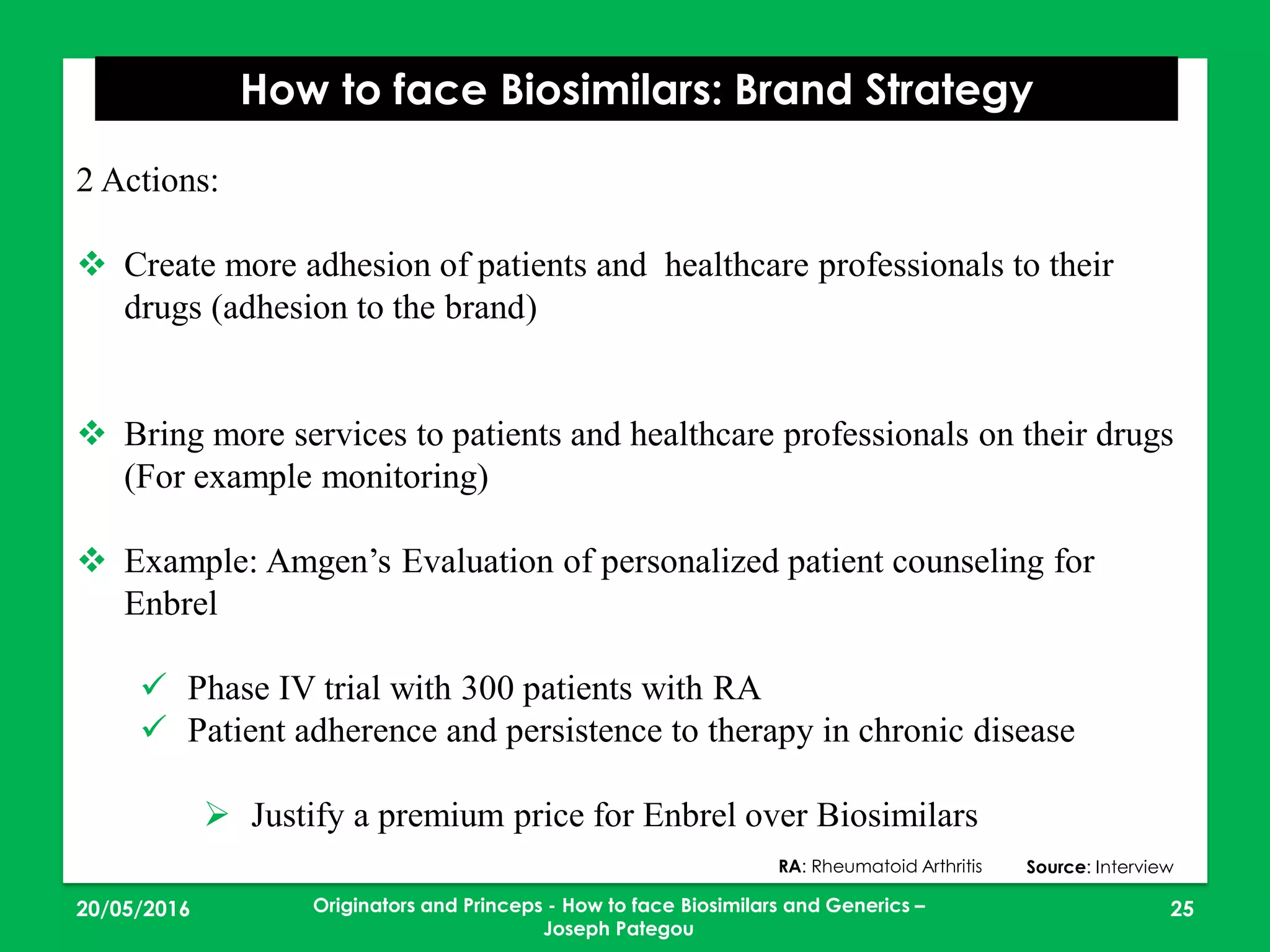 How to face Biosimilars: Brand Strategy

2 Actions:

❖ Create more adhesion of patients and healthcare professionals to their drugs (adhesion to the brand)

❖ Bring more services to patients and healthcare professionals on their drugs (For example monitoring)

❖ Example: Amgen's Evaluation of personalized patient counseling for Enbrel

✓ Phase IV trial with 300 patients with RA
✓ Patient adherence and persistence to therapy in chronic disease

➢ Justify a premium price for Enbrel over Biosimilars

RA: Rheumatoid Arthritis Source: Interview

20/05/2016

Originators and Princeps - How to face Biosimilars and Generics – Joseph Pategou

25